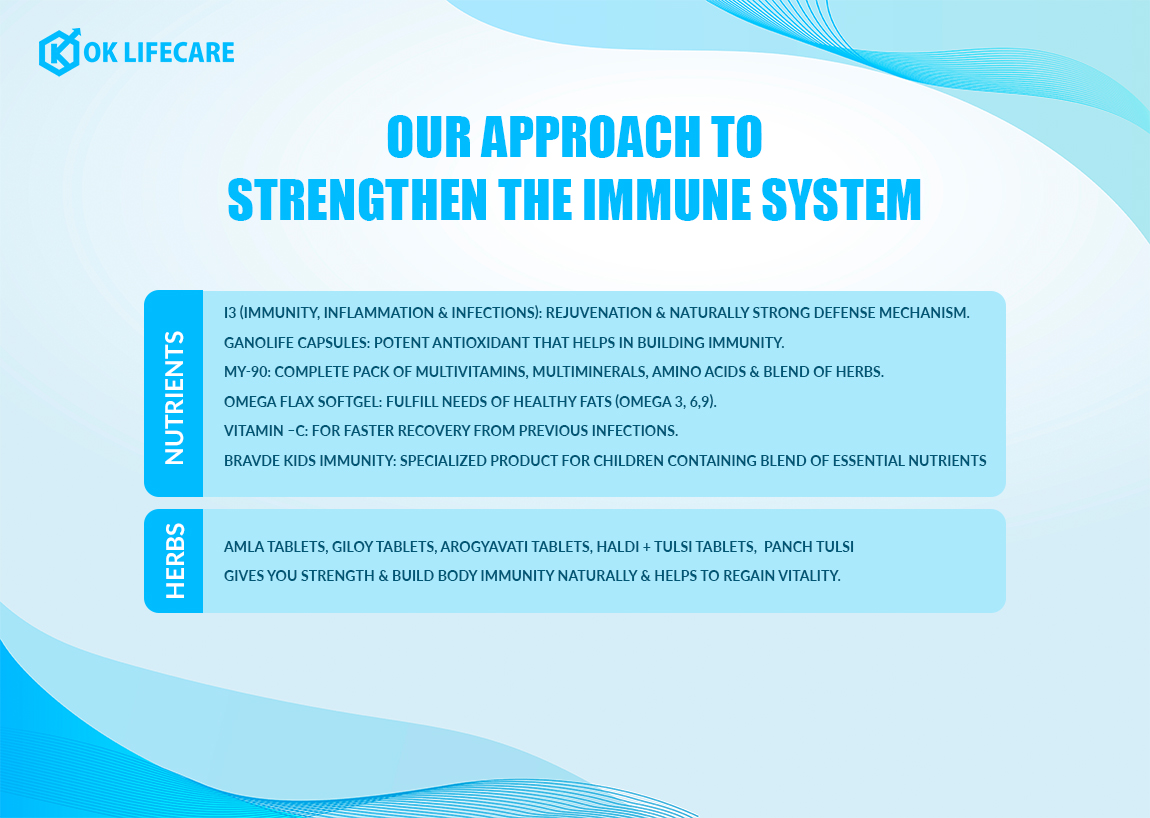 OK LIFECARE

OUR APPROACH TO
STRENGTHEN THE IMMUNE SYSTEM

NUTRIENTS

I3 (IMMUNITY, INFLAMMATION & INFECTIONS): REJUVENATION & NATURALLY STRONG DEFENSE MECHANISM.
GANOLIFE CAPSULES: POTENT ANTIOXIDANT THAT HELPS IN BUILDING IMMUNITY.
MY-90: COMPLETE PACK OF MULTIVITAMINS, MULTIMINERALS, AMINO ACIDS & BLEND OF HERBS.
OMEGA FLAX SOFTGEL: FULFILL NEEDS OF HEALTHY FATS (OMEGA 3, 6,9).
VITAMIN –C: FOR FASTER RECOVERY FROM PREVIOUS INFECTIONS.
BRAVDE KIDS IMMUNITY: SPECIALIZED PRODUCT FOR CHILDREN CONTAINING BLEND OF ESSENTIAL NUTRIENTS

HERBS

AMLA TABLETS, GILOY TABLETS, AROGYAVATI TABLETS, HALDI + TULSI TABLETS, PANCH TULSI
GIVES YOU STRENGTH & BUILD BODY IMMUNITY NATURALLY & HELPS TO REGAIN VITALITY.